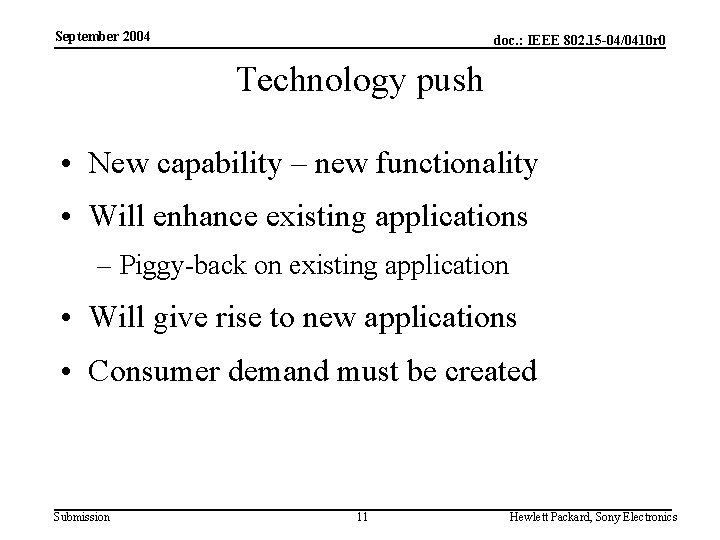 September 2004

doc.: IEEE 802.15-04/0410r0

Technology push

• New capability – new functionality
• Will enhance existing applications
– Piggy-back on existing application
• Will give rise to new applications
• Consumer demand must be created

Submission

11

Hewlett Packard, Sony Electronics